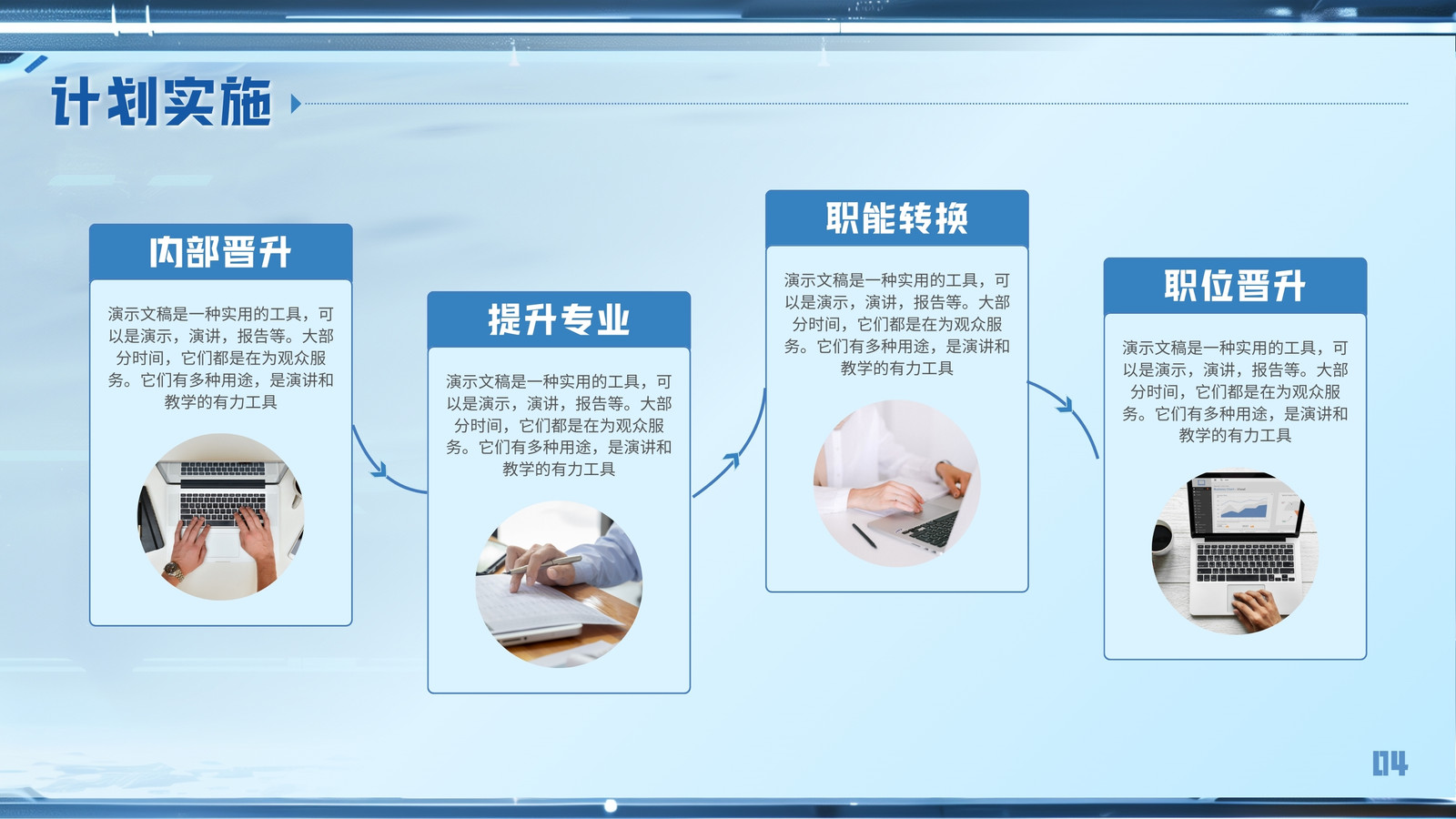 计划实施

内部晋升

演示文稿是一种实用的工具，可以是演示，演讲，报告等。大部分时间，它们都是在为观众服务。它们有多种用途，是演讲和教学的有力工具

提升专业

演示文稿是一种实用的工具，可以是演示，演讲，报告等。大部分时间，它们都是在为观众服务。它们有多种用途，是演讲和教学的有力工具

职能转换

演示文稿是一种实用的工具，可以是演示，演讲，报告等。大部分时间，它们都是在为观众服务。它们有多种用途，是演讲和教学的有力工具

职位晋升

演示文稿是一种实用的工具，可以是演示，演讲，报告等。大部分时间，它们都是在为观众服务。它们有多种用途，是演讲和教学的有力工具

04